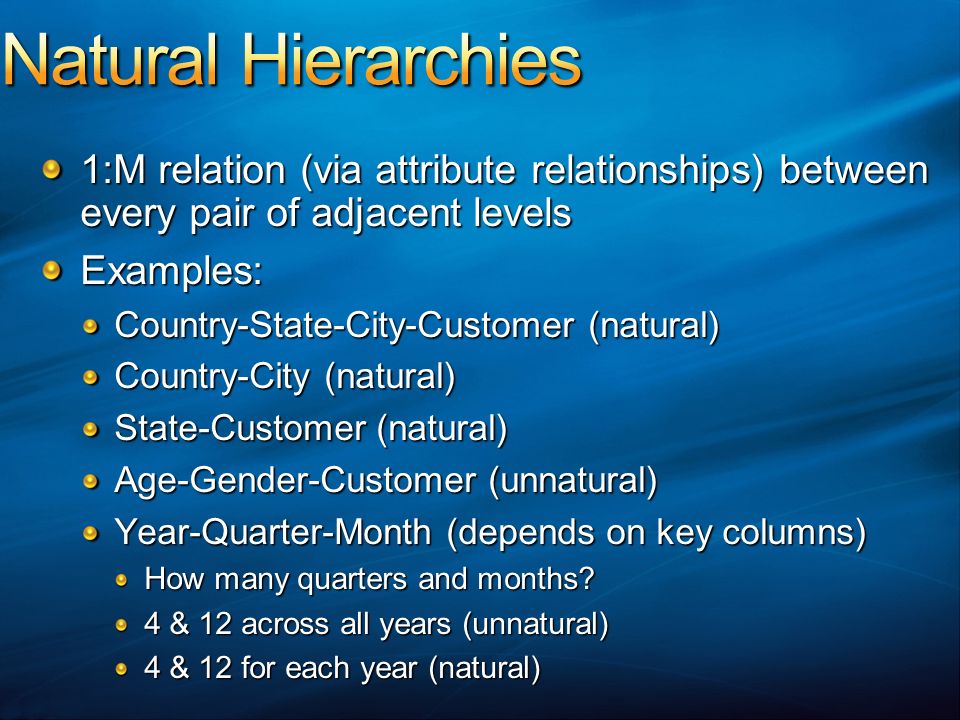 Natural Hierarchies

1:M relation (via attribute relationships) between every pair of adjacent levels

Examples:

Country-State-City-Customer (natural)

Country-City (natural)

State-Customer (natural)

Age-Gender-Customer (unnatural)

Year-Quarter-Month (depends on key columns)

How many quarters and months?

4 & 12 across all years (unnatural)

4 & 12 for each year (natural)